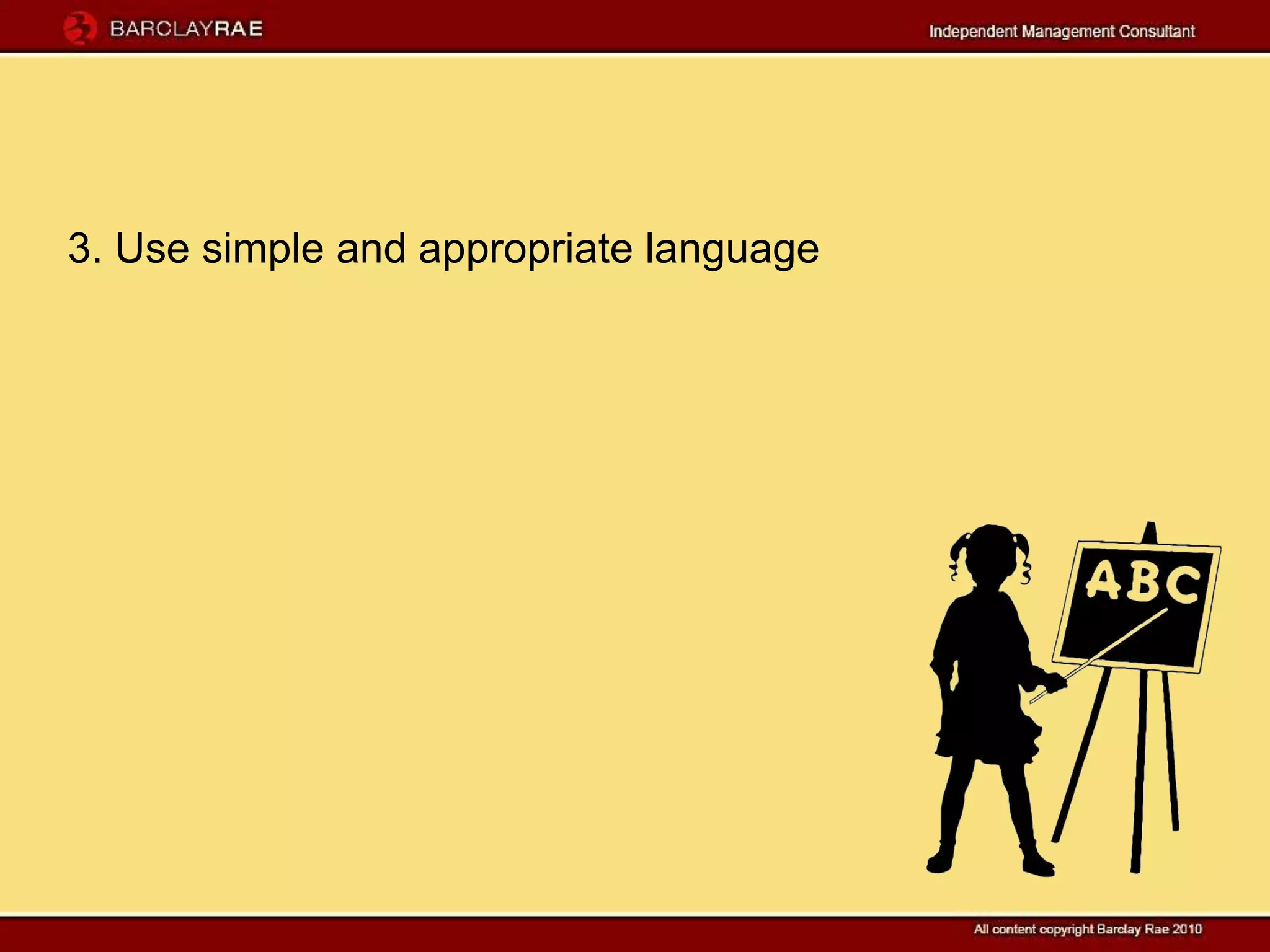 BARCLAYRAE

Independent Management Consultant

3. Use simple and appropriate language

ABC

All content copyright Barclay Rae 2010